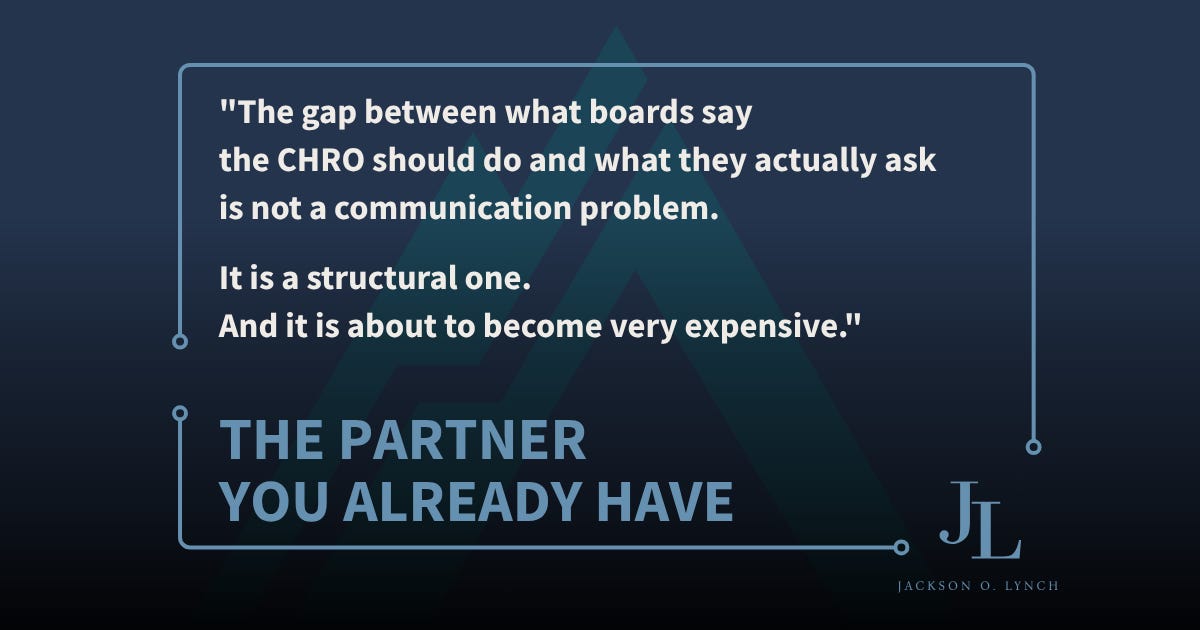 "The gap between what boards say the CHRO should do and what they actually ask is not a communication problem.

It is a structural one. And it is about to become very expensive."

THE PARTNER
YOU ALREADY HAVE

JL

JACKSON O. LYNCH